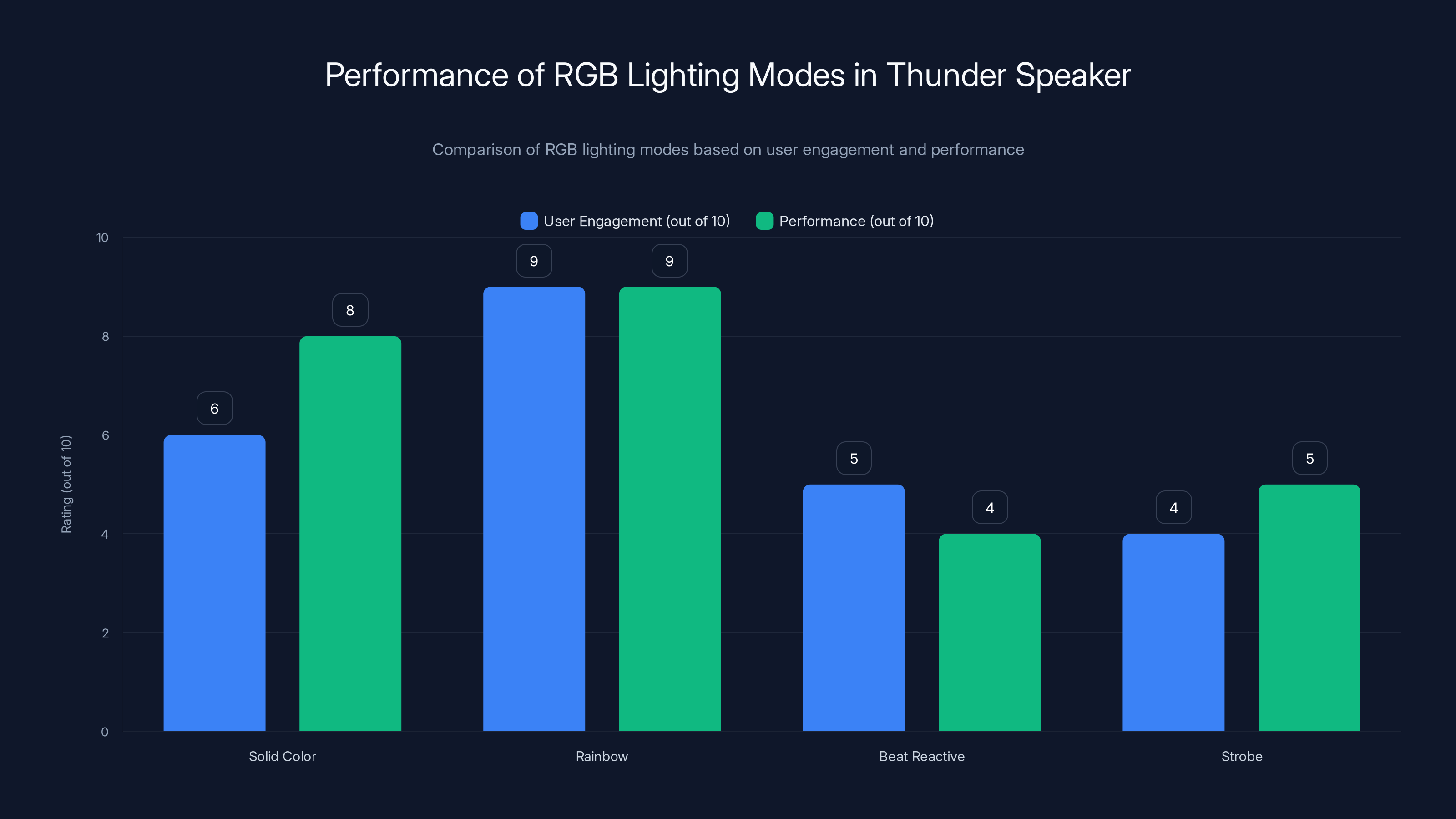 Performance of RGB Lighting Modes in Thunder Speaker

Comparison of RGB lighting modes based on user engagement and performance

User Engagement (out of 10) Performance (out of 10)

Rating (out of 10)

10
8
6
4
2
0

6
8
9
9
5
4
4
5

Solid Color
Rainbow
Beat Reactive
Strobe